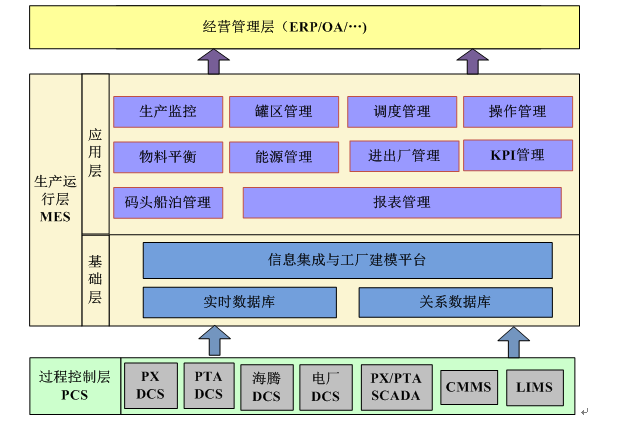 经营管理层（ERP/OA/…）

生产运行层 MES

应用层

生产监控
罐区管理
调度管理
操作管理
物料平衡
能源管理
进出厂管理
KPI管理
码头船泊管理
报表管理

基础层

信息集成与工厂建模平台
实时数据库
关系数据库

过程控制层 PCS

PX DCS
PTA DCS
海腾 DCS
电厂 DCS
PX/PTA SCADA
CMMS
LIMS